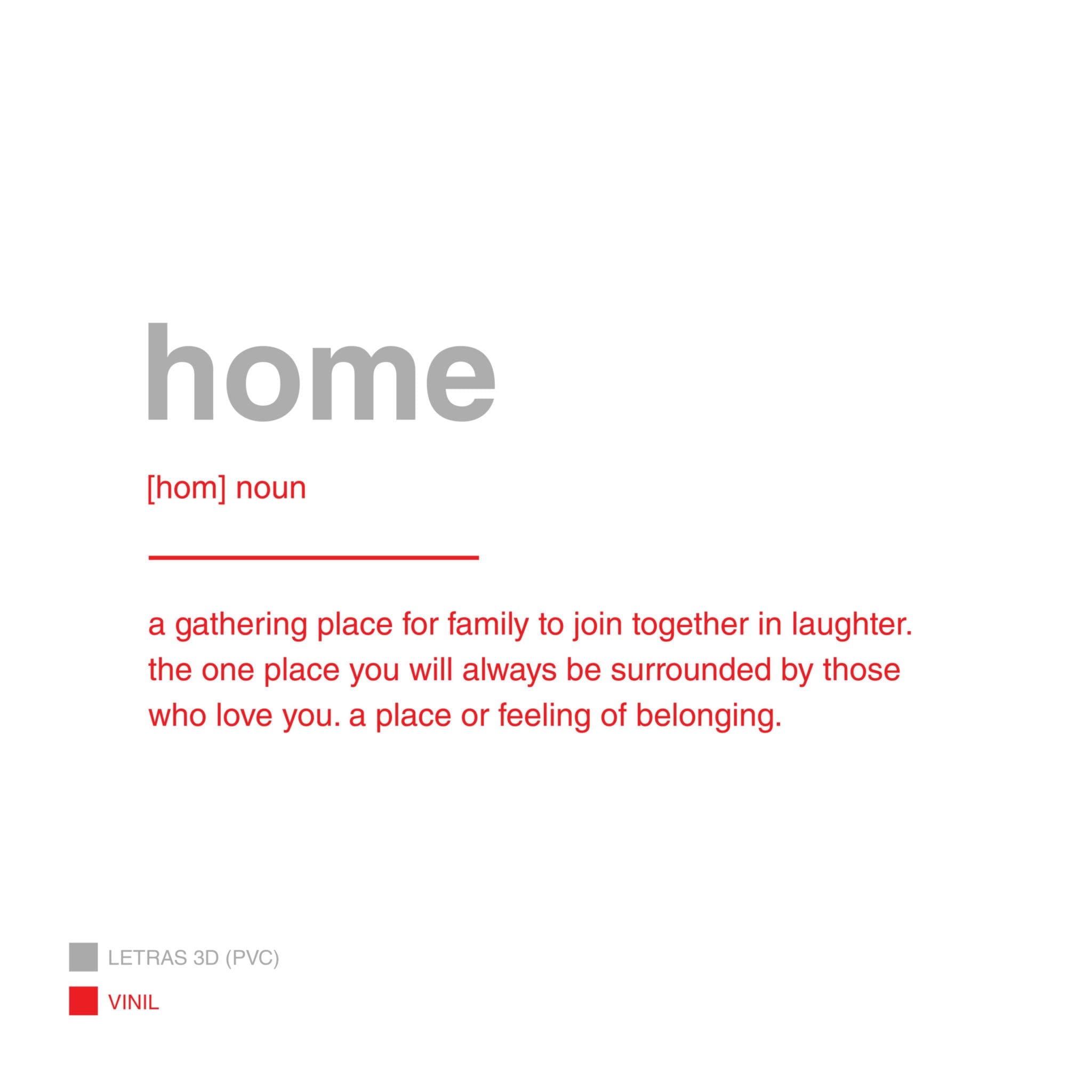 home

[hom] noun

a gathering place for family to join together in laughter. the one place you will always be surrounded by those who love you. a place or feeling of belonging.

LETRAS 3D (PVC)

VINIL